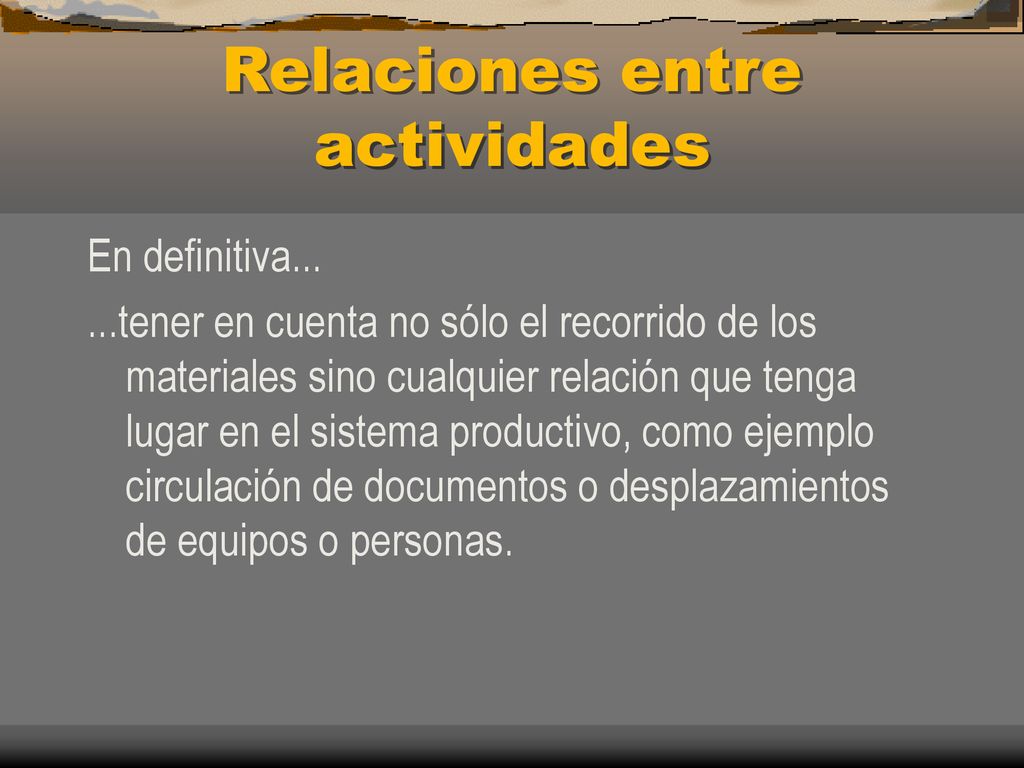 Relaciones entre actividades

En definitiva...

...tener en cuenta no sólo el recorrido de los materiales sino cualquier relación que tenga lugar en el sistema productivo, como ejemplo circulación de documentos o desplazamientos de equipos o personas.